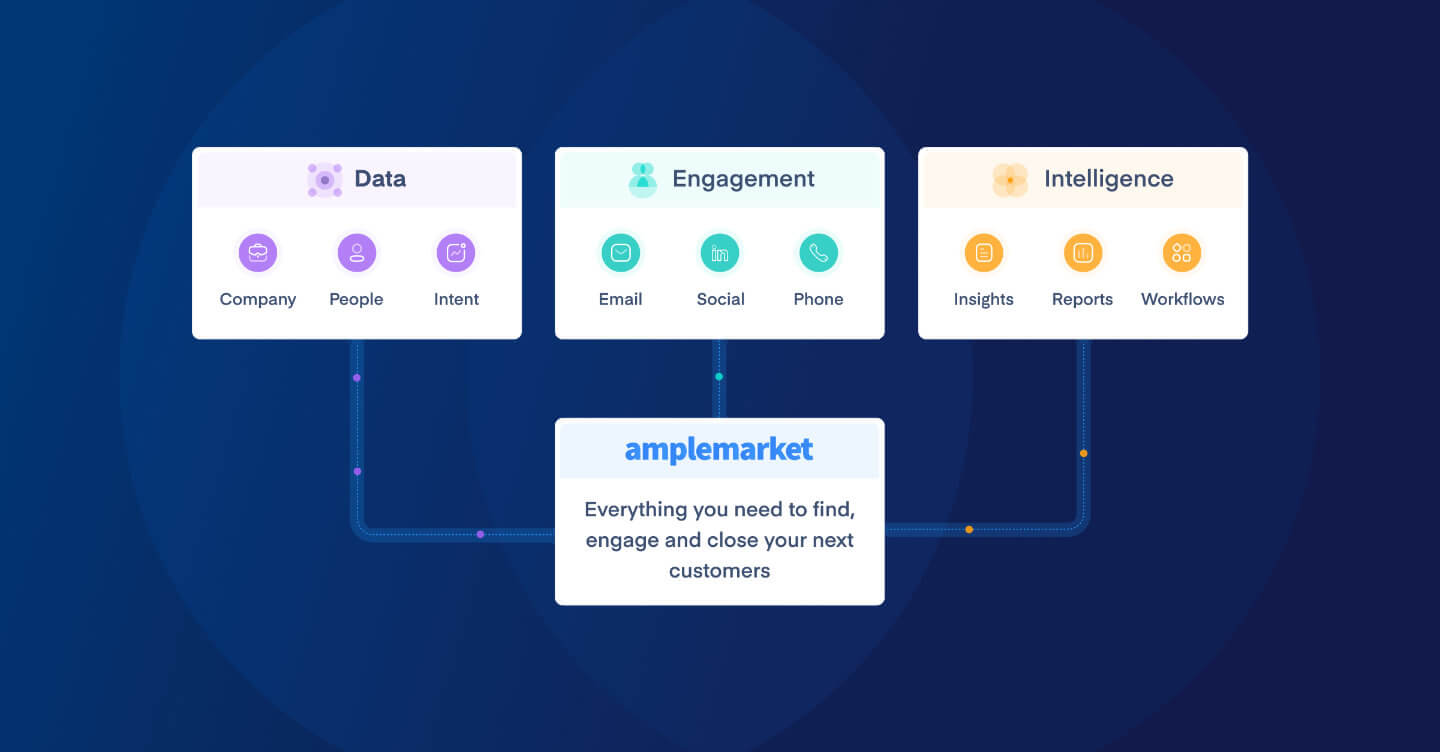 Data

Company People Intent

Engagement

Email Social Phone

Intelligence

Insights Reports Workflows

amplemarket

Everything you need to find, engage and close your next customers